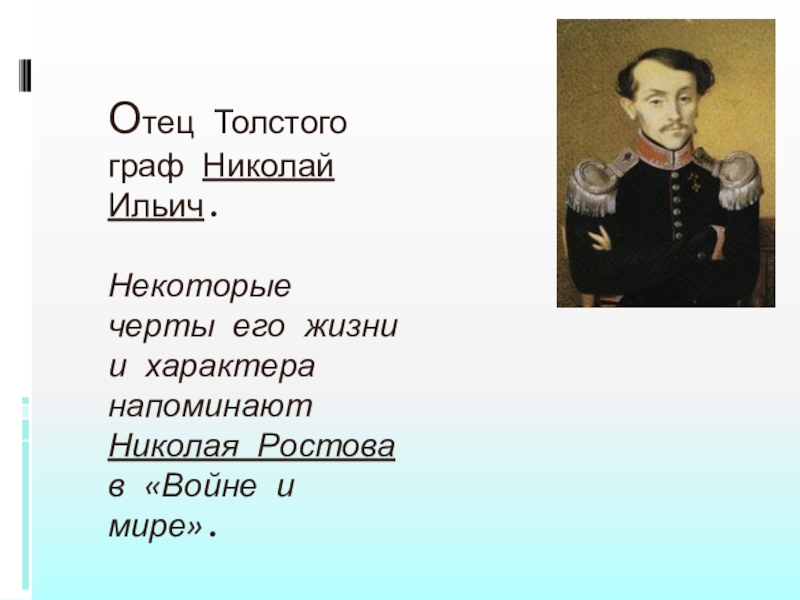 Отец Толстого граф Николай Ильич.

Некоторые черты его жизни и характера напоминают Николая Ростова в «Войне и мире».